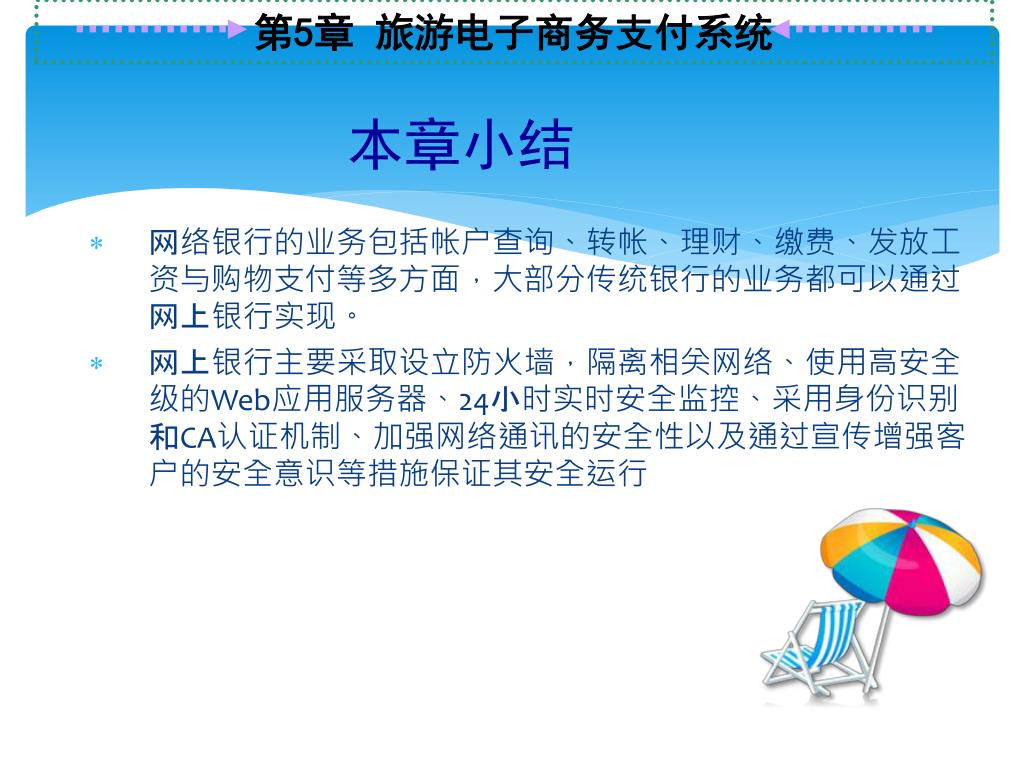 第5章 旅游电子商务支付系统

本章小结

* 网络银行的业务包括帐户查询、转帐、理财、缴费、发放工资与购物支付等多方面，大部分传统银行的业务都可以通过网上银行实现。

* 网上银行主要采取设立防火墙，隔离相关网络、使用高安全级的Web应用服务器、24小时实时安全监控、采用身份识别和CA认证机制、加强网络通讯的安全性以及通过宣传增强客户的安全意识等措施保证其安全运行